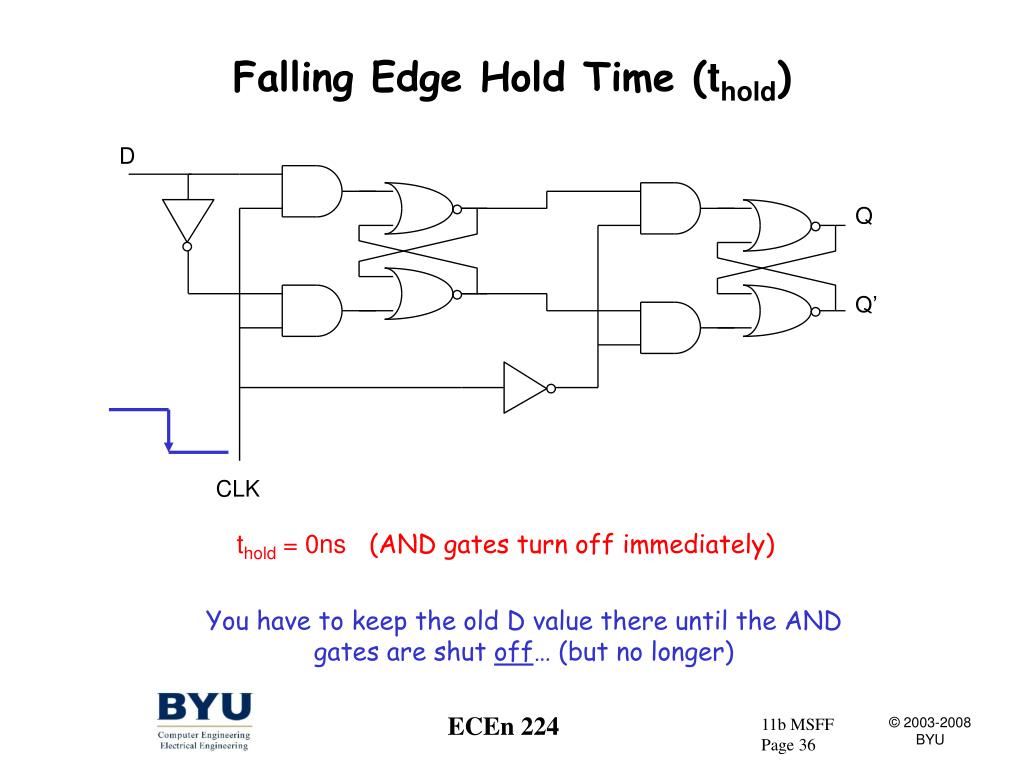 Falling Edge Hold Time ($t_{hold}$)

D

Q

Q'

CLK

$t_{hold}$ = 0ns (AND gates turn off immediately)

You have to keep the old D value there until the AND gates are shut off… (but no longer)

BYU
Computer Engineering
Electrical Engineering

ECEn 224

11b MSFF
Page 36

© 2003-2008
BYU